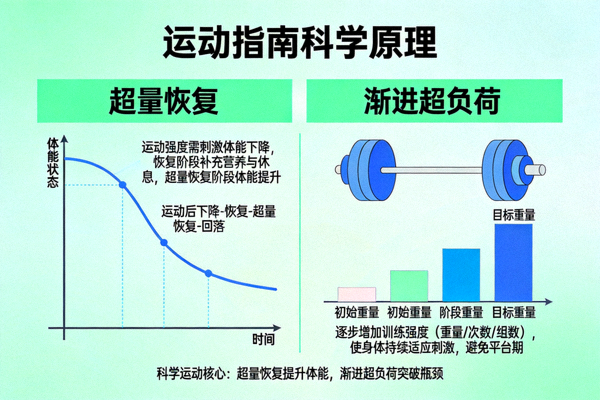 运动指南科学原理

超量恢复

体能状态

运动强度需刺激体能下降，恢复阶段补充营养与休息，超量恢复阶段体能提升

运动后下降-恢复-超量恢复-回落

时间

渐进超负荷

目标重量

初始重量　初始重量　阶段重量　目标重量

逐步增加训练强度（重量/次数/组数），使身体持续适应刺激，避免平台期

科学运动核心：超量恢复提升体能，渐进超负荷突破瓶颈